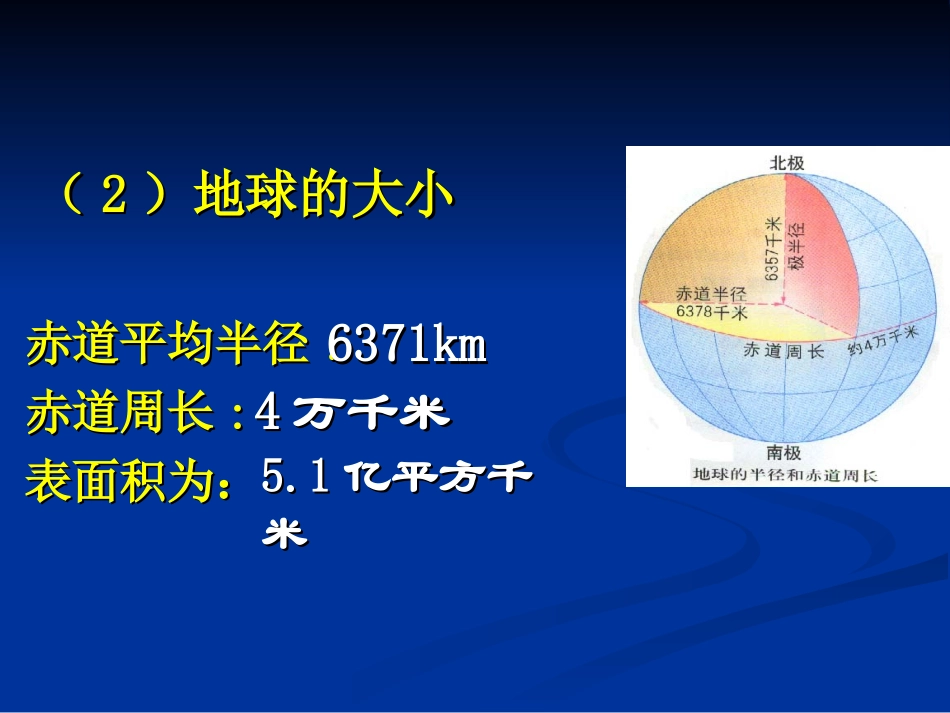 （２）地球的大小

赤道平均半径 6371km
赤道周长 :4 万千米
表面积为：5.1 亿平方千米

北极
6357千米
极半径
赤道半径
6378千米
赤道周长
约4万千米
南极
地球的半径和赤道周长